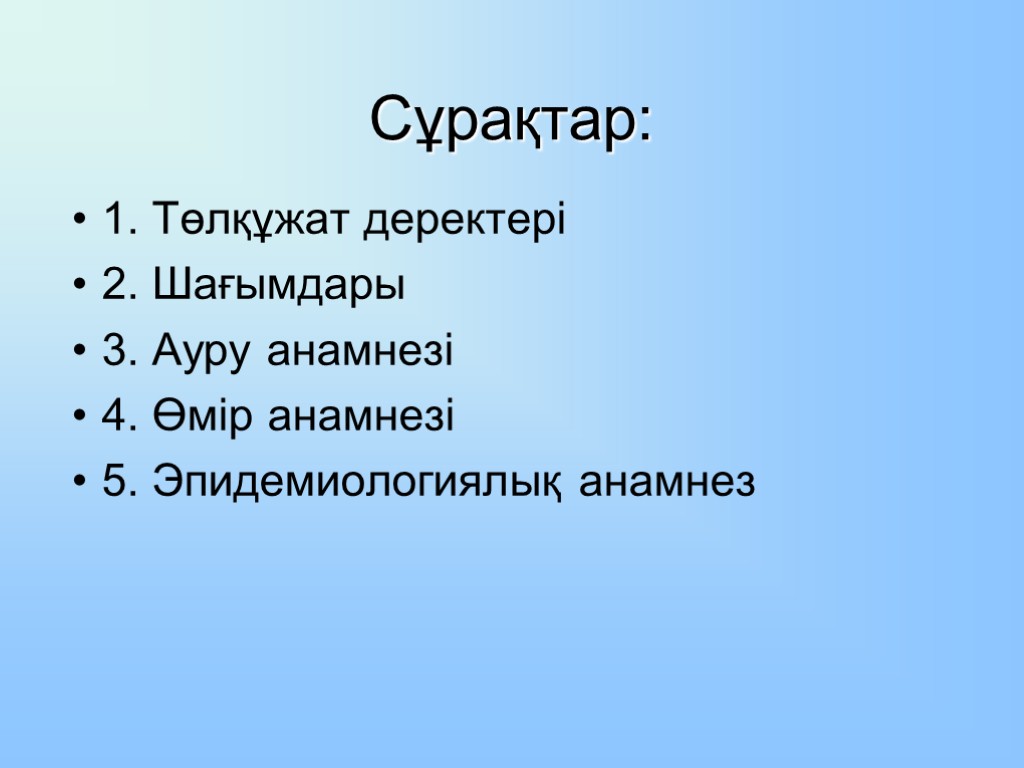 Сұрақтар:

• 1. Төлқұжат деректері
• 2. Шағымдары
• 3. Ауру анамнезі
• 4. Өмір анамнезі
• 5. Эпидемиологиялық анамнез